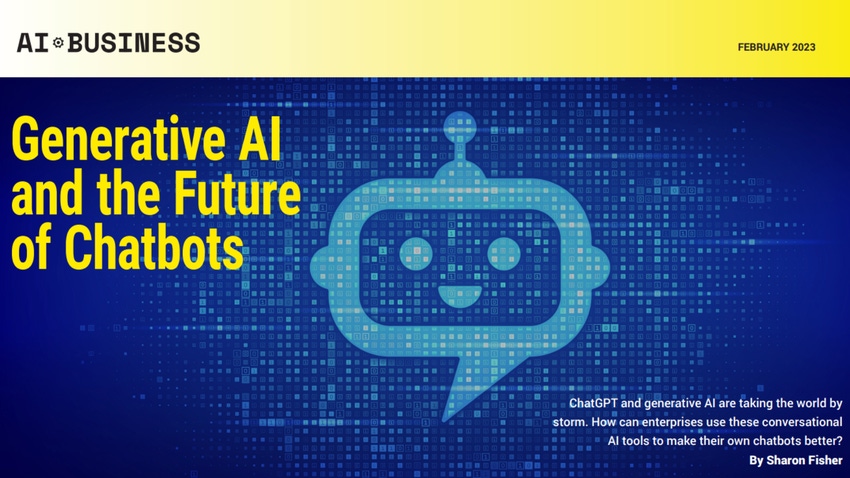 AI BUSINESS

FEBRUARY 2023

Generative AI and the Future of Chatbots

ChatGPT and generative AI are taking the world by storm. How can enterprises use these conversational AI tools to make their own chatbots better?

By Sharon Fisher